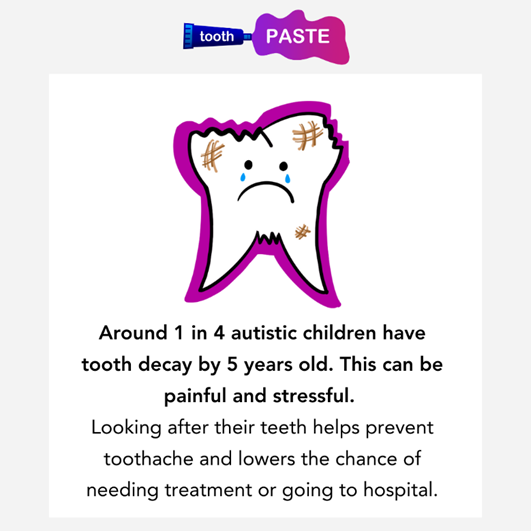 tooth PASTE

Around 1 in 4 autistic children have tooth decay by 5 years old. This can be painful and stressful.

Looking after their teeth helps prevent toothache and lowers the chance of needing treatment or going to hospital.